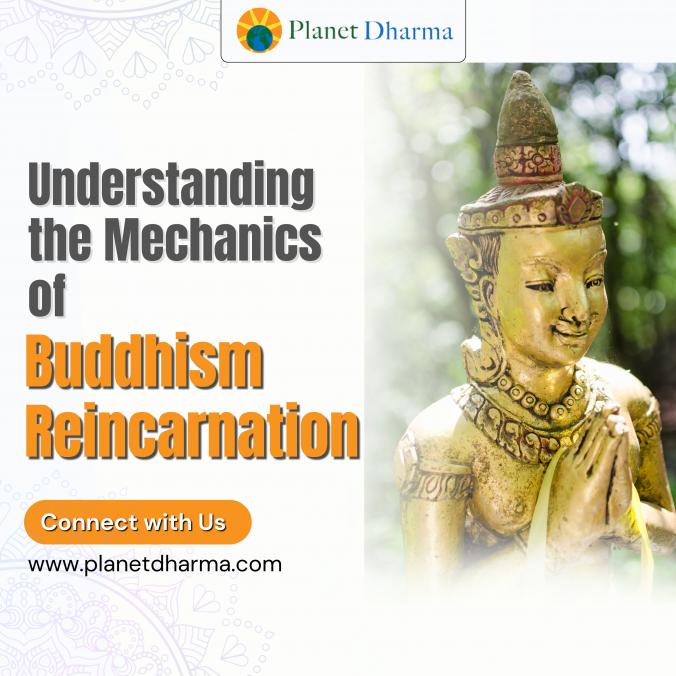 Planet Dharma

Understanding the Mechanics of Buddhism Reincarnation

Connect with Us

www.planetdharma.com